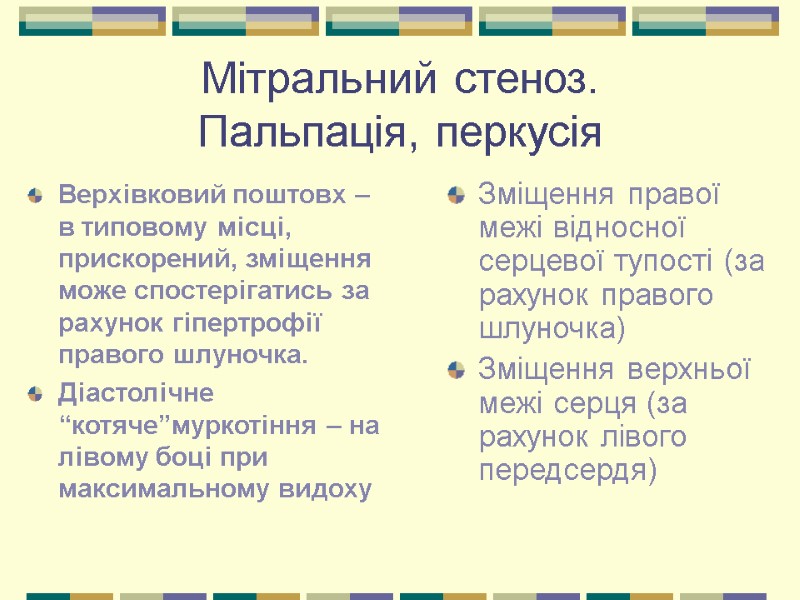 Мітральний стеноз. Пальпація, перкусія

Верхівковий поштовх – в типовому місці, прискорений, зміщення може спостерігатись за рахунок гіпертрофії правого шлуночка.

Діастолічне “котяче”муркотіння – на лівому боці при максимальному видоху

Зміщення правої межі відносної серцевої тупості (за рахунок правого шлуночка)

Зміщення верхньої межі серця (за рахунок лівого передсердя)